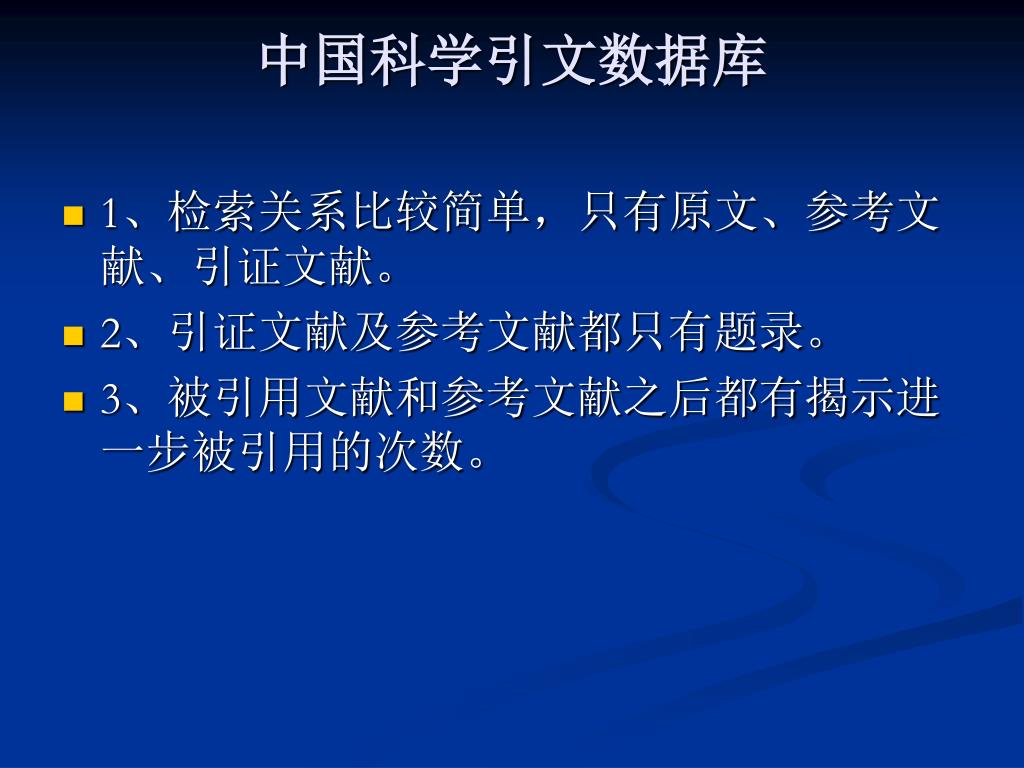 中国科学引文数据库

1、检索关系比较简单，只有原文、参考文献、引证文献。

2、引证文献及参考文献都只有题录。

3、被引用文献和参考文献之后都有揭示进一步被引用的次数。